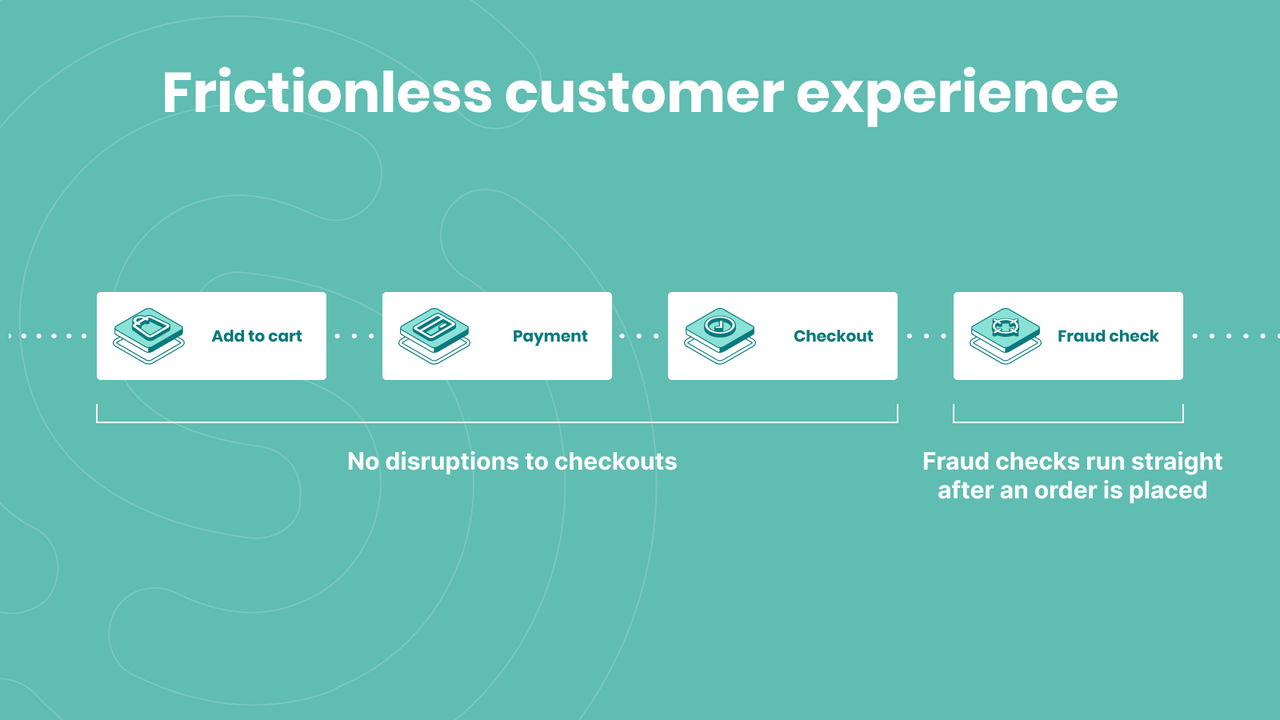 Frictionless customer experience

Add to cart

Payment

Checkout

Fraud check

No disruptions to checkouts

Fraud checks run straight after an order is placed